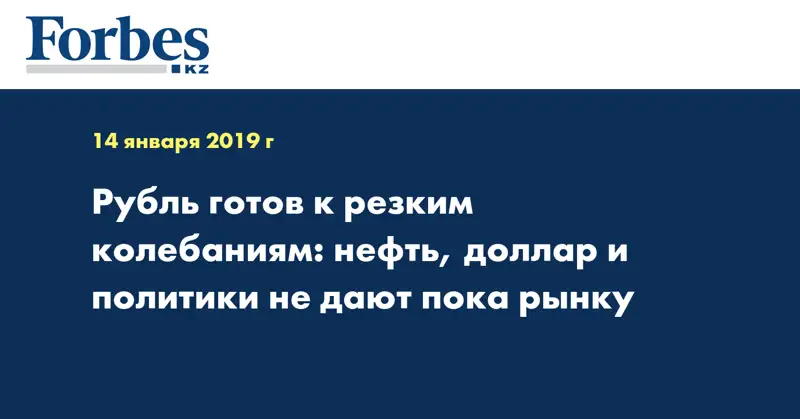 Forbes
KZ

14 января 2019 г

Рубль готов к резким колебаниям: нефть, доллар и политики не дают пока рынку